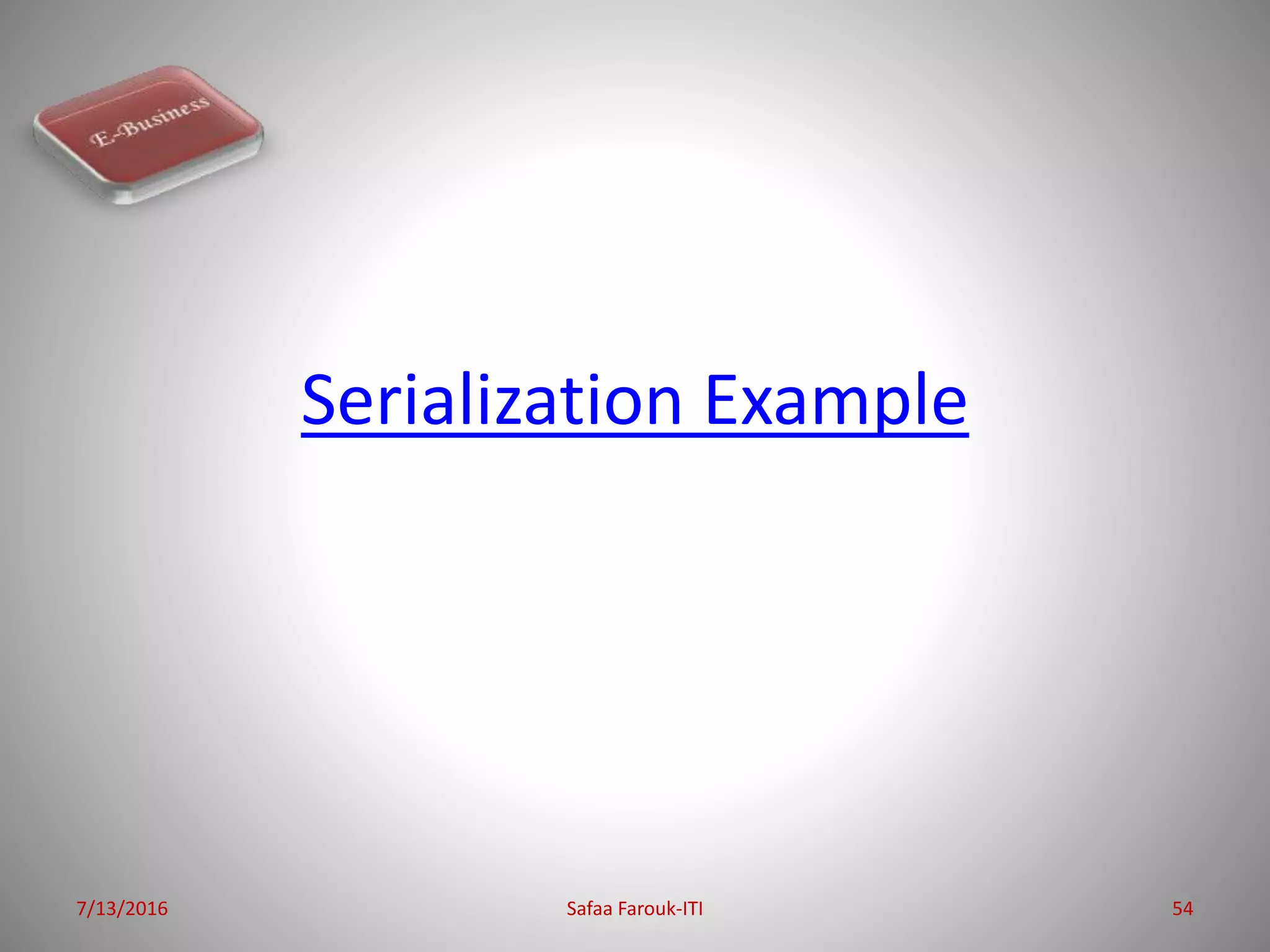 E-Business

Serialization Example

7/13/2016 Safaa Farouk-ITI 54